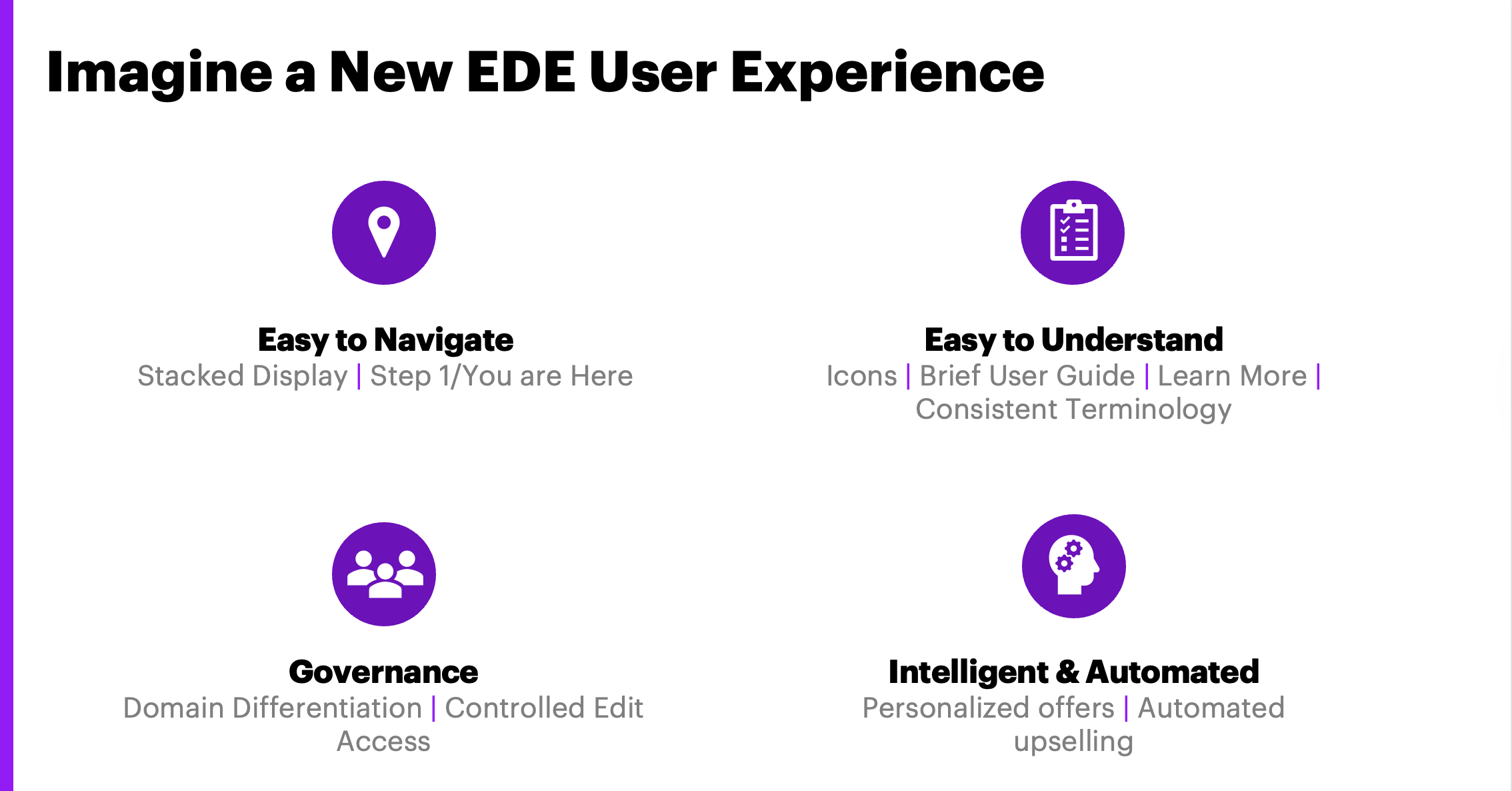 Imagine a New EDE User Experience

Easy to Navigate
Stacked Display | Step 1/You are Here

Easy to Understand
Icons | Brief User Guide | Learn More | Consistent Terminology

Governance
Domain Differentiation | Controlled Edit Access

Intelligent & Automated
Personalized offers | Automated upselling